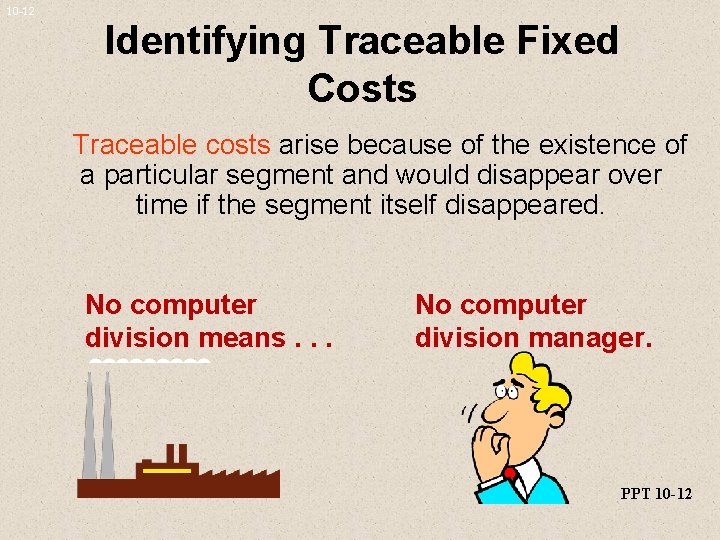 10-12

Identifying Traceable Fixed Costs

Traceable costs arise because of the existence of a particular segment and would disappear over time if the segment itself disappeared.

No computer division means . . .

No computer division manager.

PPT 10-12